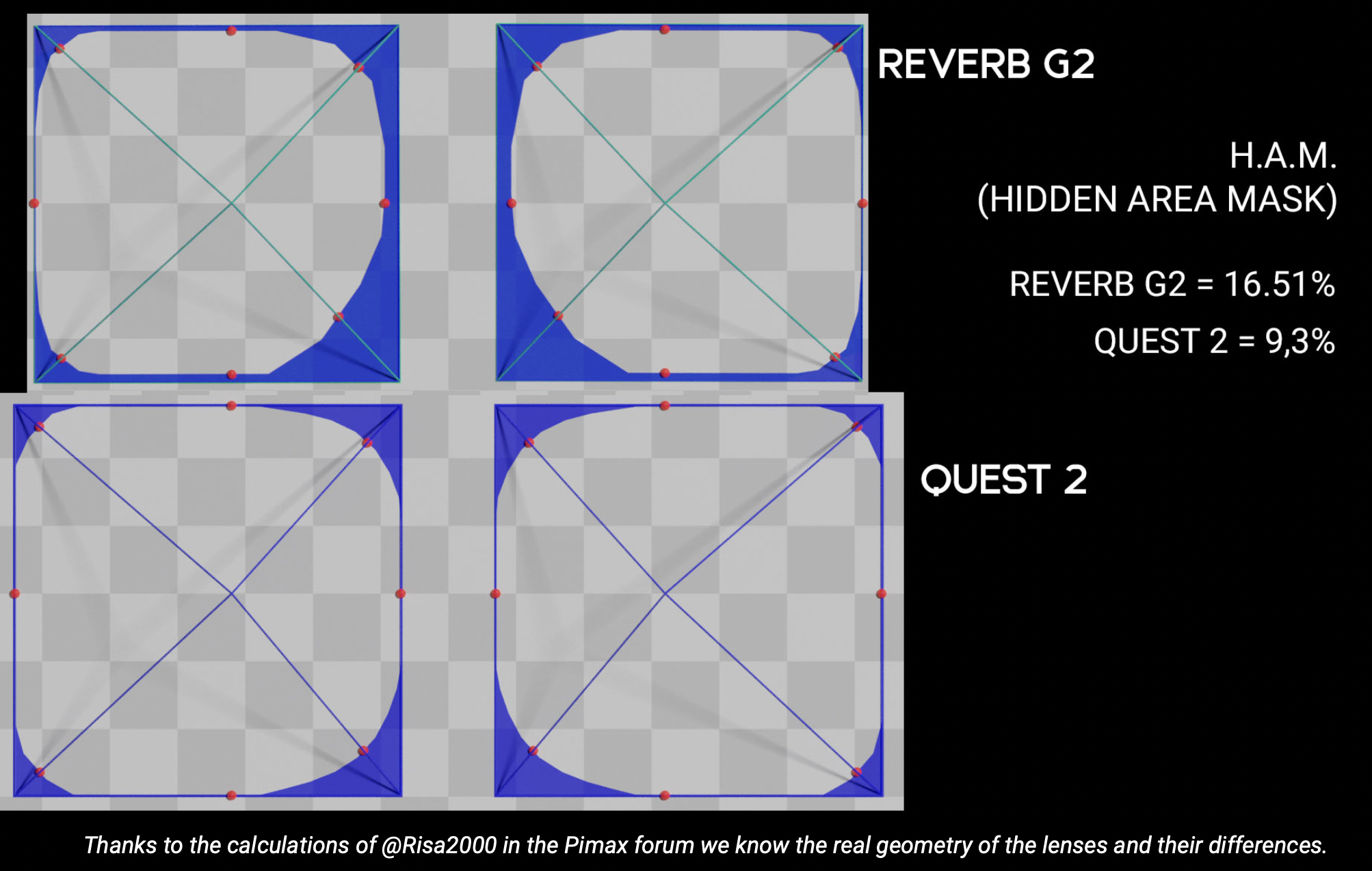 REVERB G2

H.A.M.
(HIDDEN AREA MASK)

REVERB G2 = 16.51%

QUEST 2 = 9,3%

QUEST 2

Thanks to the calculations of @Risa2000 in the Pimax forum we know the real geometry of the lenses and their differences.